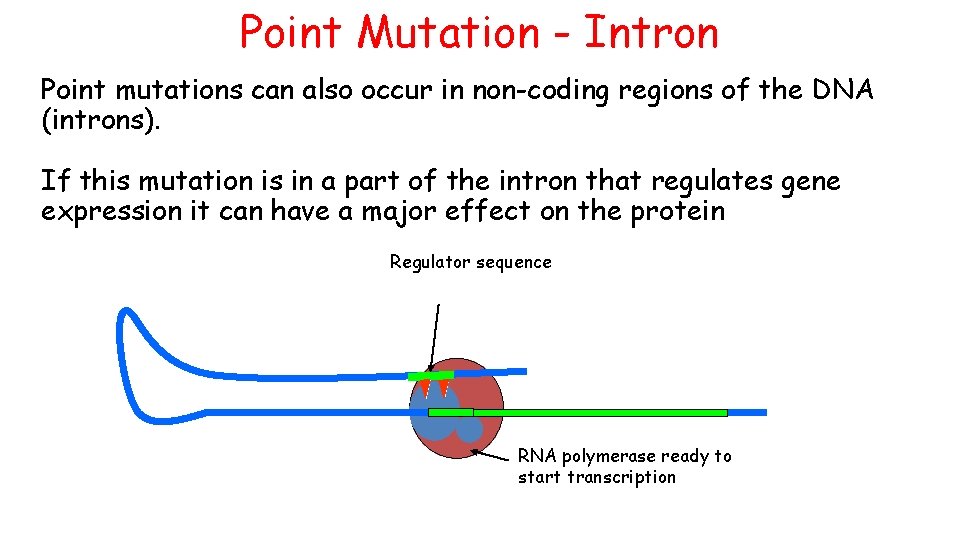 Point Mutation - Intron

Point mutations can also occur in non-coding regions of the DNA (introns).

If this mutation is in a part of the intron that regulates gene expression it can have a major effect on the protein

Regulator sequence

RNA polymerase ready to start transcription